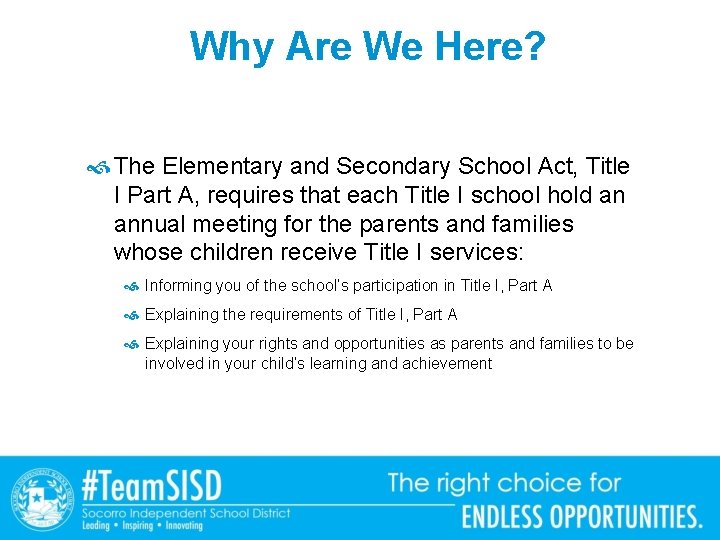 Why Are We Here?

The Elementary and Secondary School Act, Title I Part A, requires that each Title I school hold an annual meeting for the parents and families whose children receive Title I services:

Informing you of the school's participation in Title I, Part A

Explaining the requirements of Title I, Part A

Explaining your rights and opportunities as parents and families to be involved in your child's learning and achievement

#TeamSISD
Socorro Independent School District
Leading • Inspiring • Innovating

The right choice for
ENDLESS OPPORTUNITIES.